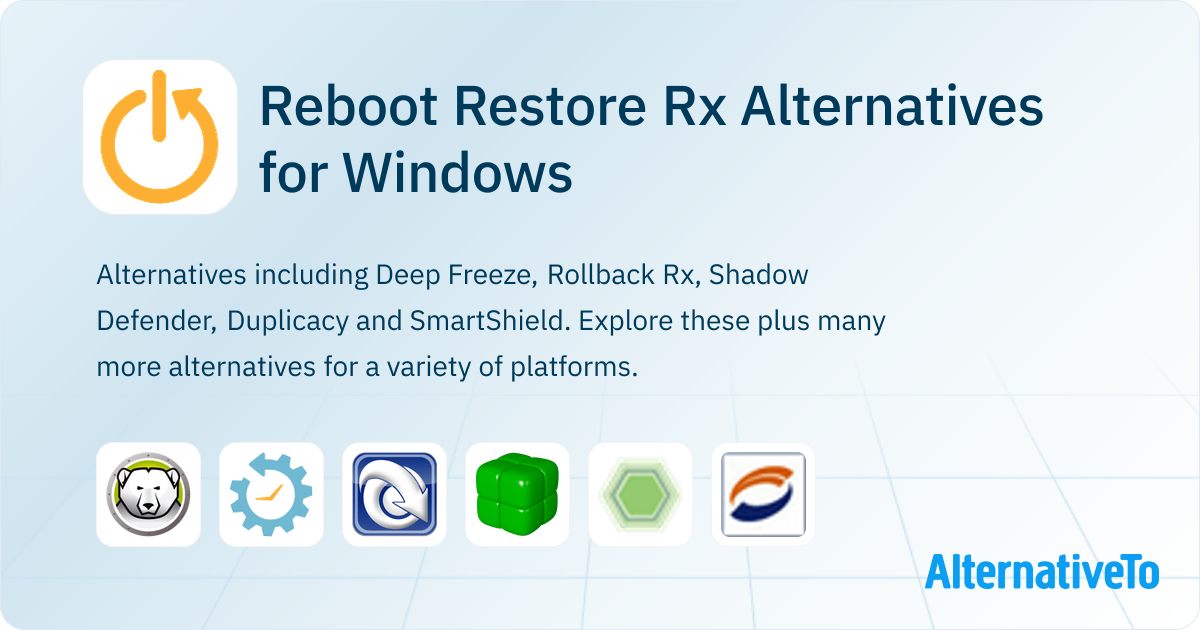 Reboot Restore Rx Alternatives for Windows

Alternatives including Deep Freeze, Rollback Rx, Shadow Defender, Duplicacy and SmartShield. Explore these plus many more alternatives for a variety of platforms.

AlternativeTo